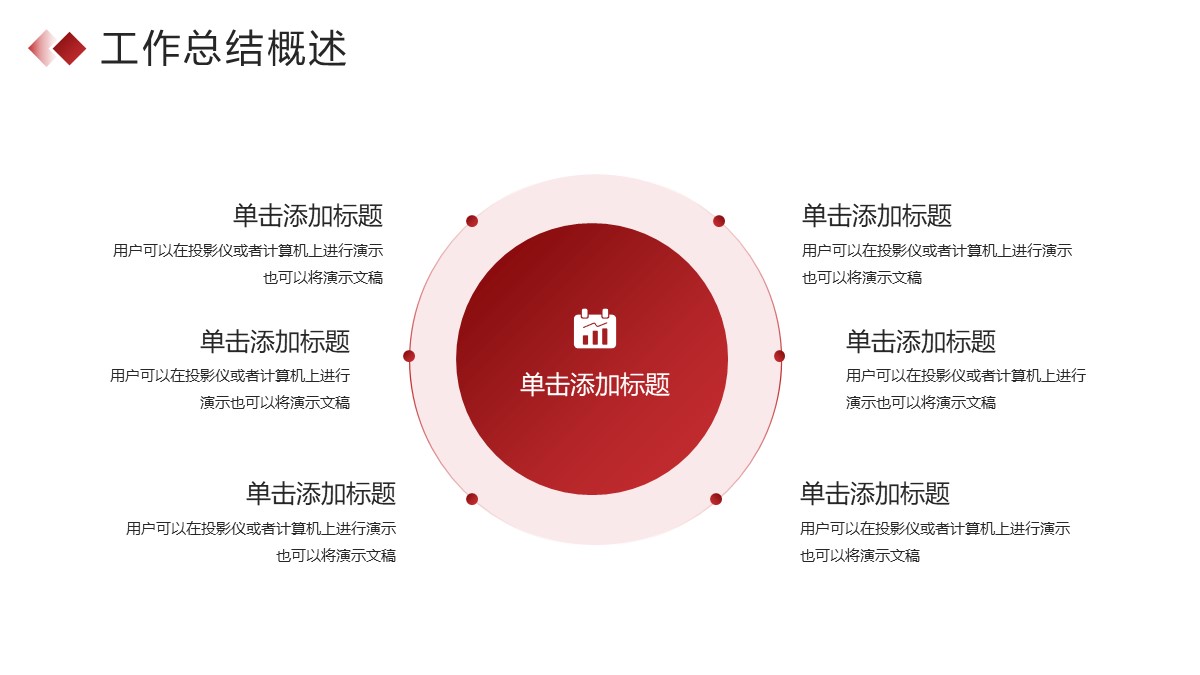 工作总结概述

单击添加标题
用户可以在投影仪或者计算机上进行演示也可以将演示文稿

单击添加标题
用户可以在投影仪或者计算机上进行演示也可以将演示文稿

单击添加标题
用户可以在投影仪或者计算机上进行演示也可以将演示文稿

单击添加标题

单击添加标题
用户可以在投影仪或者计算机上进行演示也可以将演示文稿

单击添加标题
用户可以在投影仪或者计算机上进行演示也可以将演示文稿

单击添加标题
用户可以在投影仪或者计算机上进行演示也可以将演示文稿